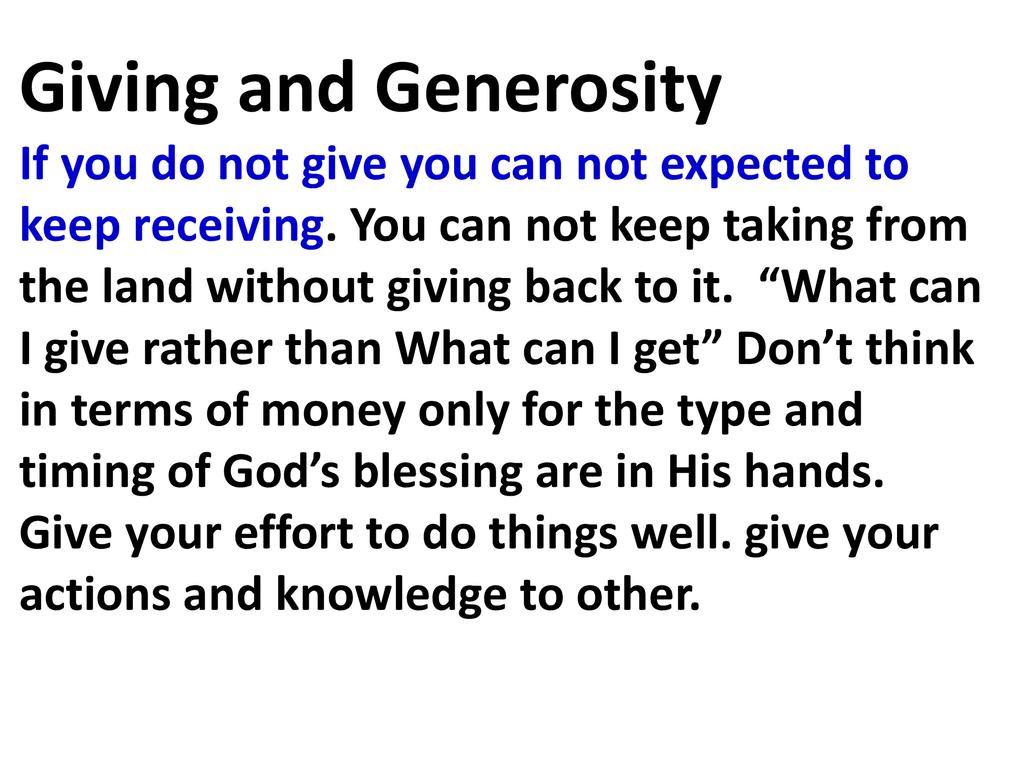 Giving and Generosity

If you do not give you can not expected to keep receiving. You can not keep taking from the land without giving back to it. “What can I give rather than What can I get” Don’t think in terms of money only for the type and timing of God’s blessing are in His hands. Give your effort to do things well. give your actions and knowledge to other.